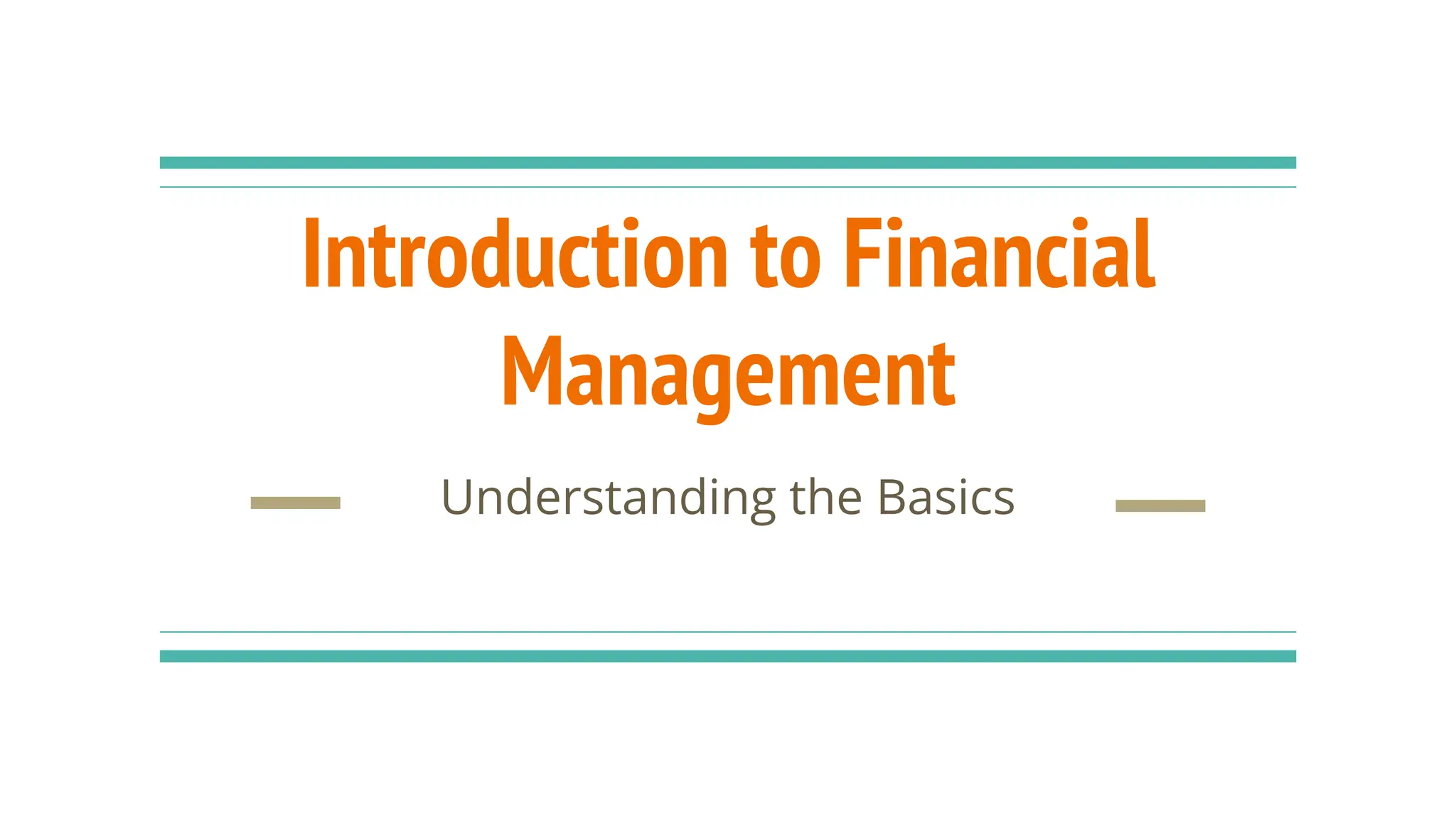 Introduction to Financial Management

Understanding the Basics